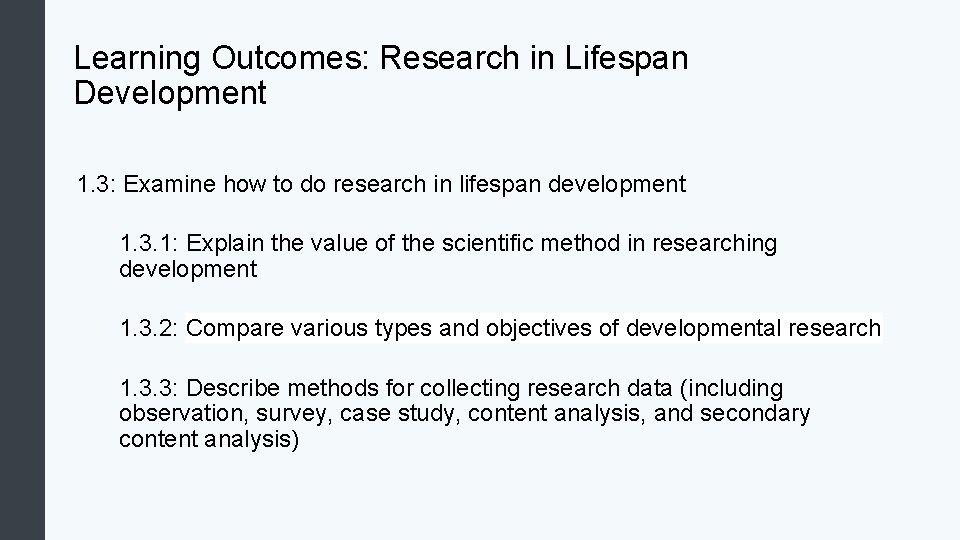 Learning Outcomes: Research in Lifespan Development

1.3: Examine how to do research in lifespan development

1.3.1: Explain the value of the scientific method in researching development

1.3.2: Compare various types and objectives of developmental research

1.3.3: Describe methods for collecting research data (including observation, survey, case study, content analysis, and secondary content analysis)